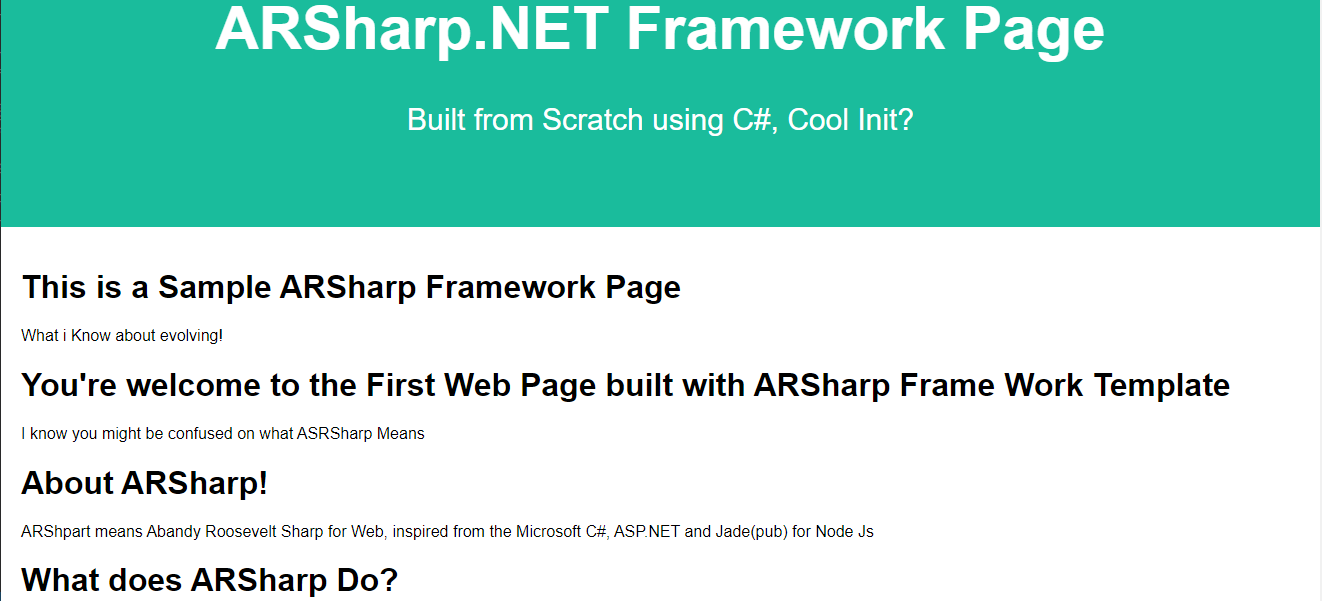 ARSharp.NET Framework Page

Built from Scratch using C#, Cool Init?

This is a Sample ARSharp Framework Page

What i Know about evolving!

You're welcome to the First Web Page built with ARSharp Frame Work Template

I know you might be confused on what ASRSharp Means

About ARSharp!

ARShpart means Abandy Roosevelt Sharp for Web, inspired from the Microsoft C#, ASP.NET and Jade(pub) for Node Js

What does ARSharp Do?